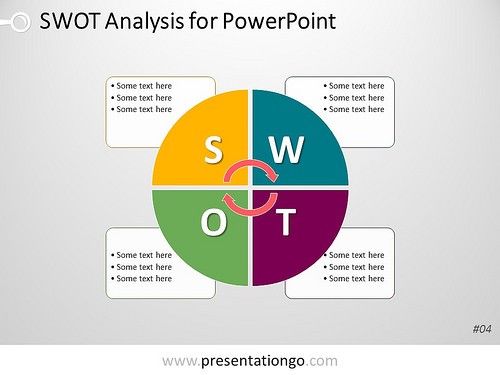 SWOT Analysis for PowerPoint

• Some text here
• Some text here
• Some text here

• Some text here
• Some text here
• Some text here

S

W

O

T

• Some text here
• Some text here
• Some text here

• Some text here
• Some text here
• Some text here

#04

www.presentationgo.com